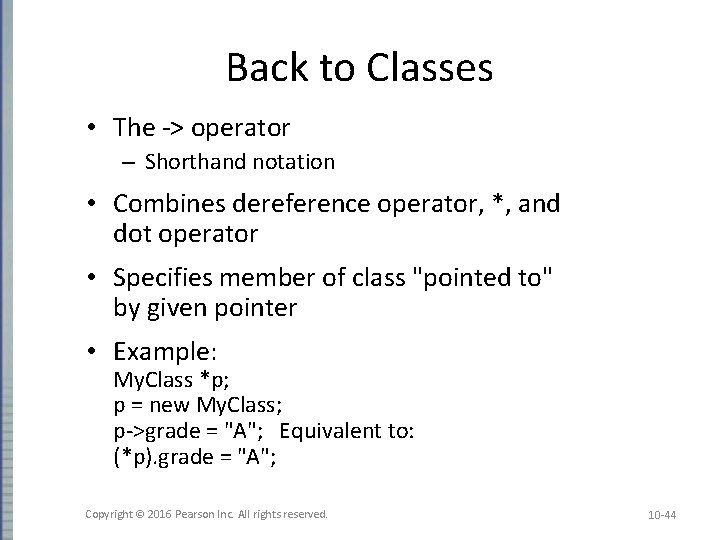 Back to Classes

• The -> operator
– Shorthand notation

• Combines dereference operator, *, and dot operator

• Specifies member of class "pointed to" by given pointer

• Example:
MyClass *p;
p = new MyClass;
p->grade = "A"; Equivalent to:
(*p).grade = "A";

Copyright © 2016 Pearson Inc. All rights reserved.

10-44